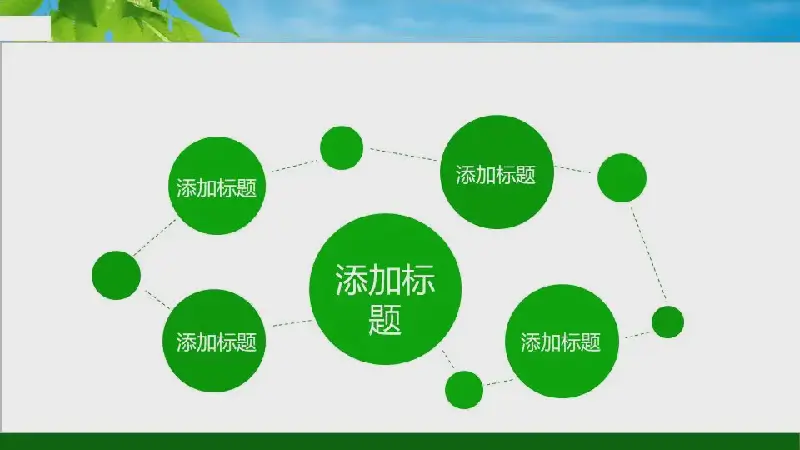 添加标题

添加标题

添加标题

添加标题

添加标题